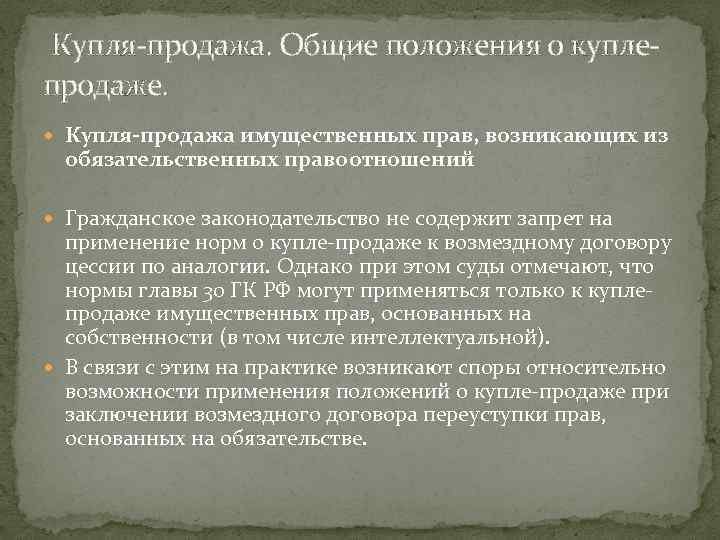 Купля-продажа. Общие положения о купле-продаже.

Купля-продажа имущественных прав, возникающих из обязательственных правоотношений

Гражданское законодательство не содержит запрет на применение норм о купле-продаже к возмездному договору цессии по аналогии. Однако при этом суды отмечают, что нормы главы 30 ГК РФ могут применяться только к купле-продаже имущественных прав, основанных на собственности (в том числе интеллектуальной).

В связи с этим на практике возникают споры относительно возможности применения положений о купле-продаже при заключении возмездного договора переуступки прав, основанных на обязательстве.